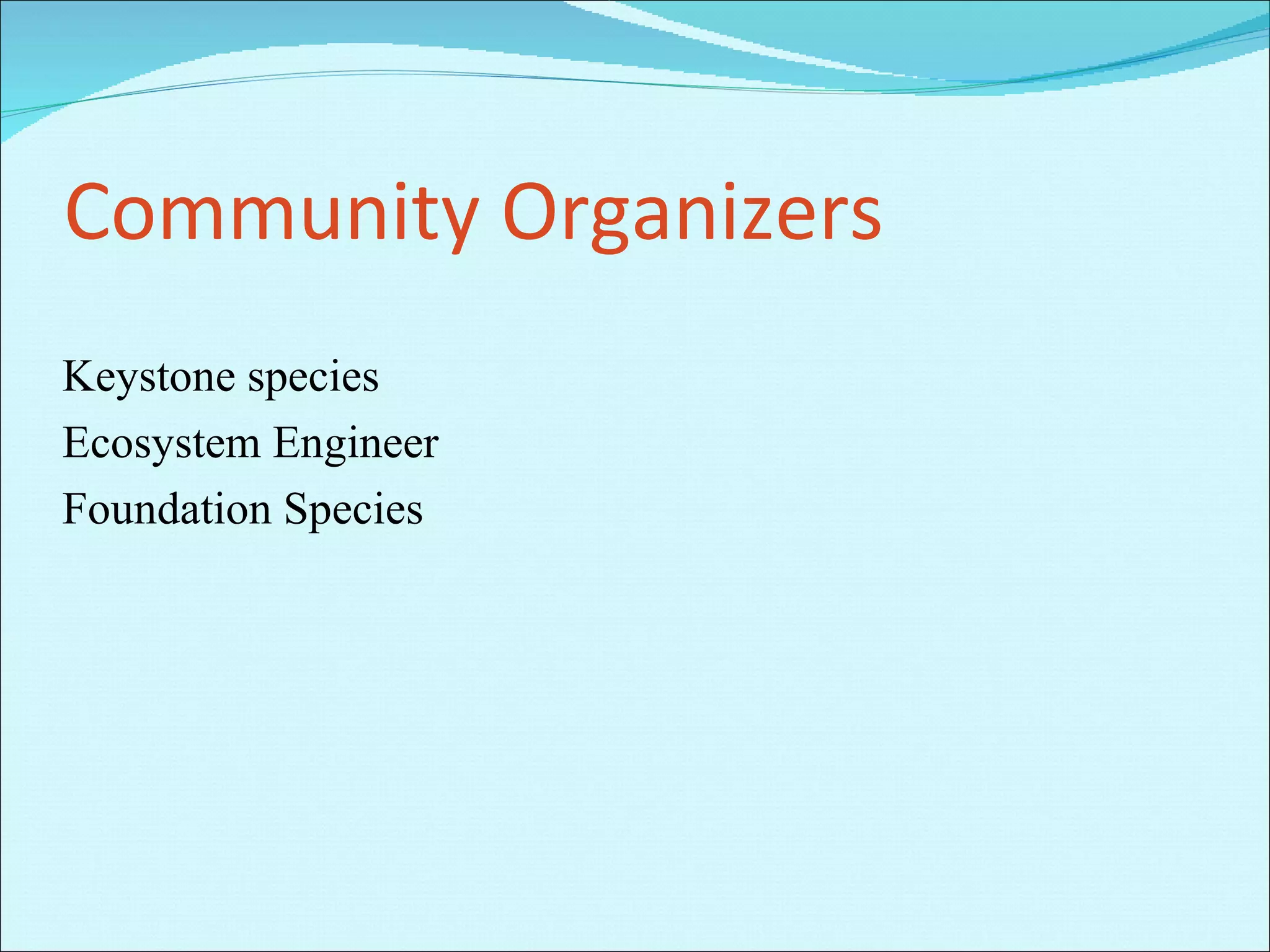 Community Organizers

Keystone species
Ecosystem Engineer
Foundation Species